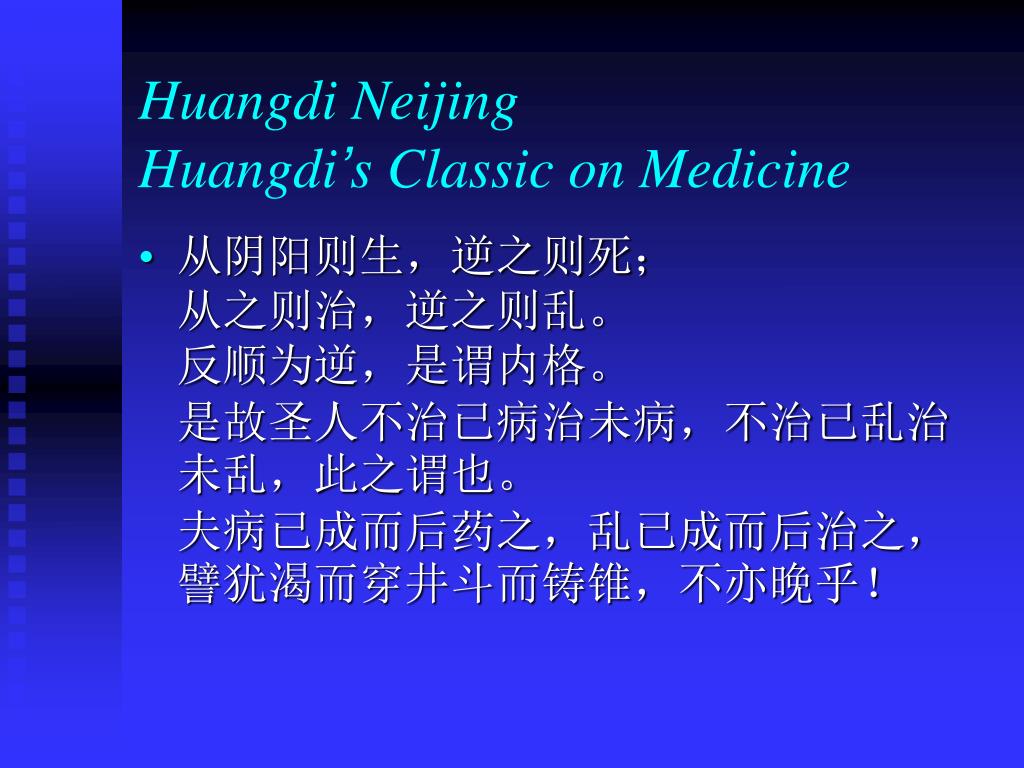 Huangdi Neijing
Huangdi's Classic on Medicine

• 从阴阳则生，逆之则死；
从之则治，逆之则乱。
反顺为逆，是谓内格。
是故圣人不治已病治未病，不治已乱治未乱，此之谓也。
夫病已成而后药之，乱已成而后治之，譬犹渴而穿井斗而铸锥，不亦晚乎！